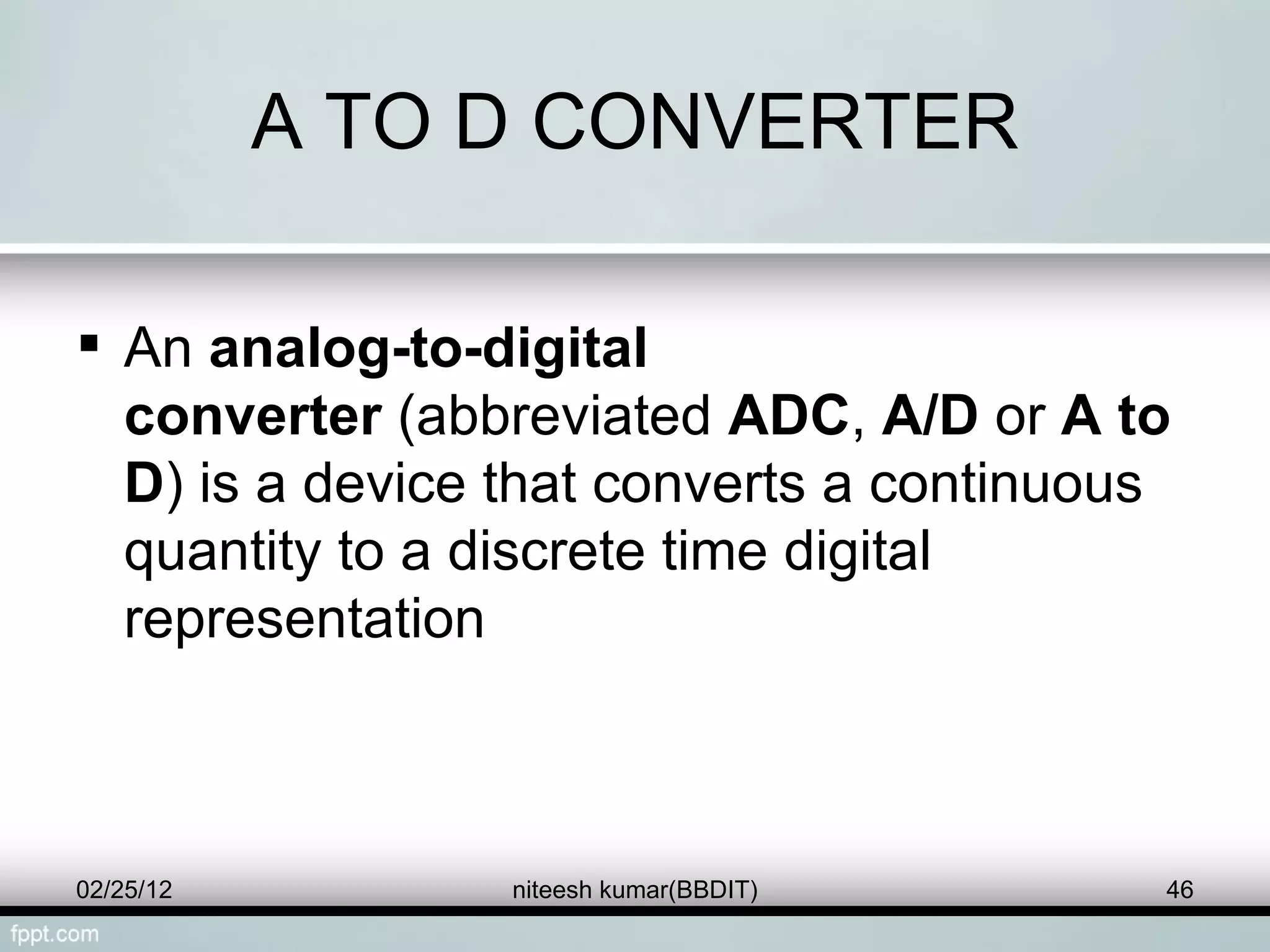 A TO D CONVERTER

▪ An analog-to-digital converter (abbreviated ADC, A/D or A to D) is a device that converts a continuous quantity to a discrete time digital representation

02/25/12 niteesh kumar(BBDIT) 46

fppt.com